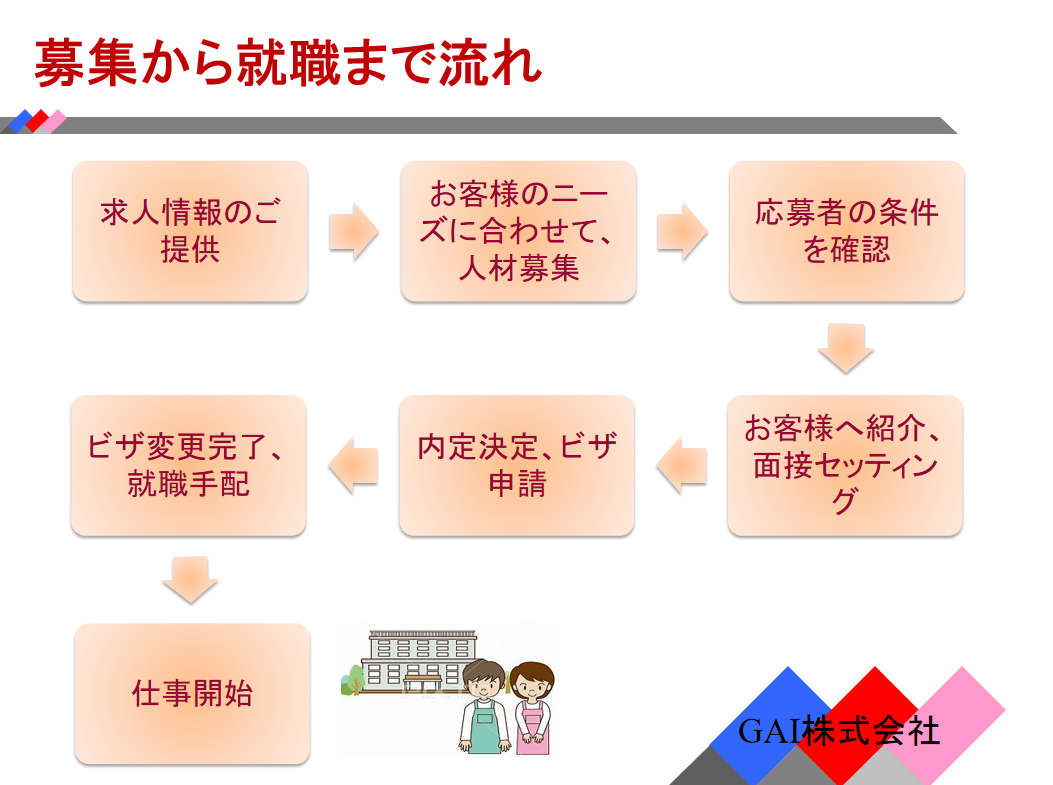 募集から就職まで流れ

求人情報のご提供

お客様のニーズに合わせて、人材募集

応募者の条件を確認

お客様へ紹介、面接セッティング

内定決定、ビザ申請

ビザ変更完了、就職手配

仕事開始

GAI株式会社